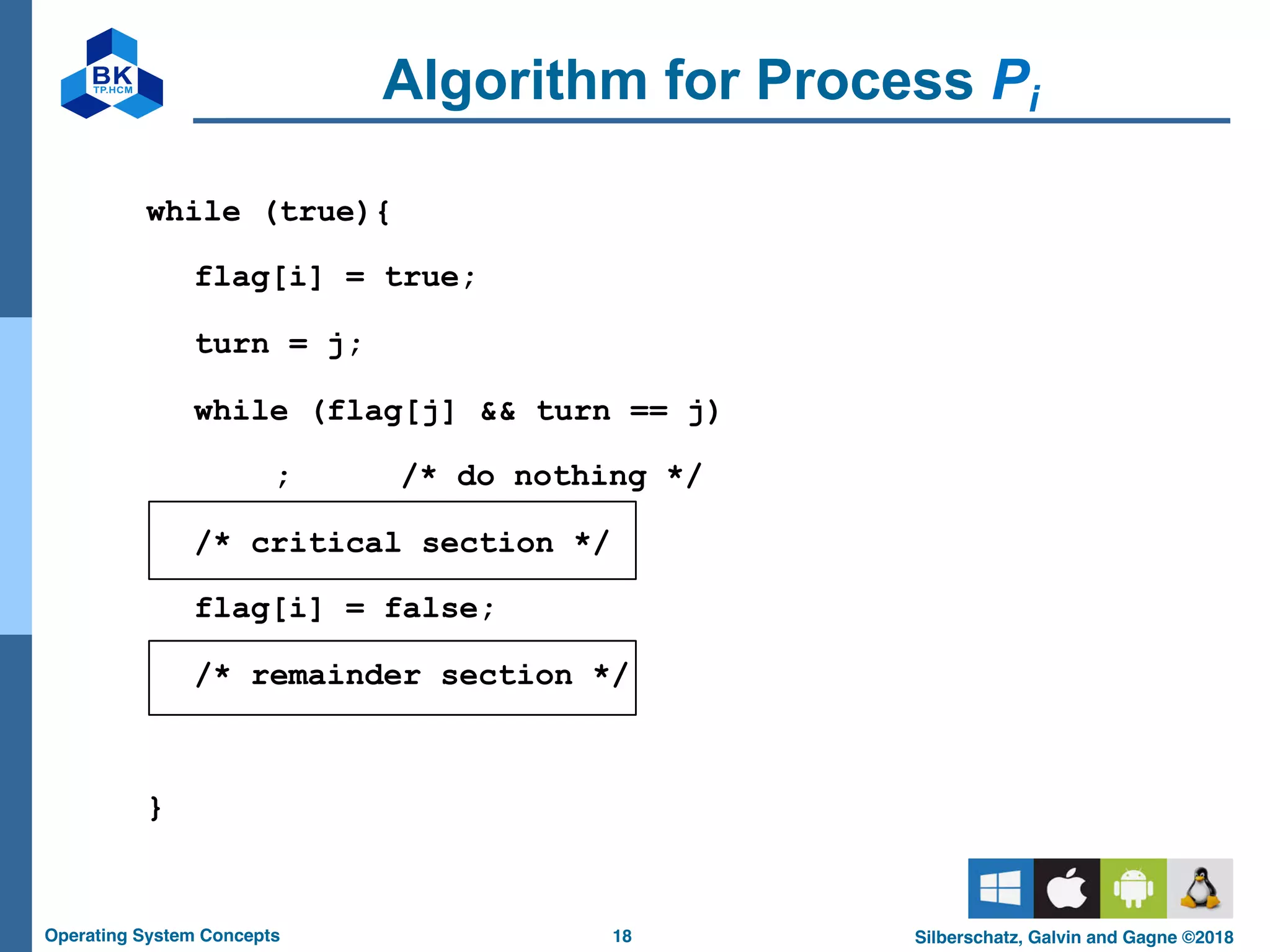 BK
TP.HCM

Algorithm for Process $P_i$

while (true){

flag[i] = true;

turn = j;

while (flag[j] && turn == j)

; /* do nothing */

/* critical section */

flag[i] = false;

/* remainder section */

}

Operating System Concepts 18 Silberschatz, Galvin and Gagne ©2018